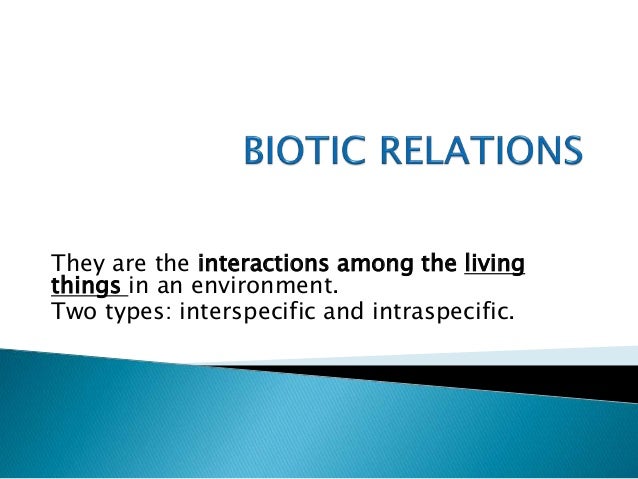 BIOTIC RELATIONS

They are the interactions among the living things in an environment.
Two types: interspecific and intraspecific.